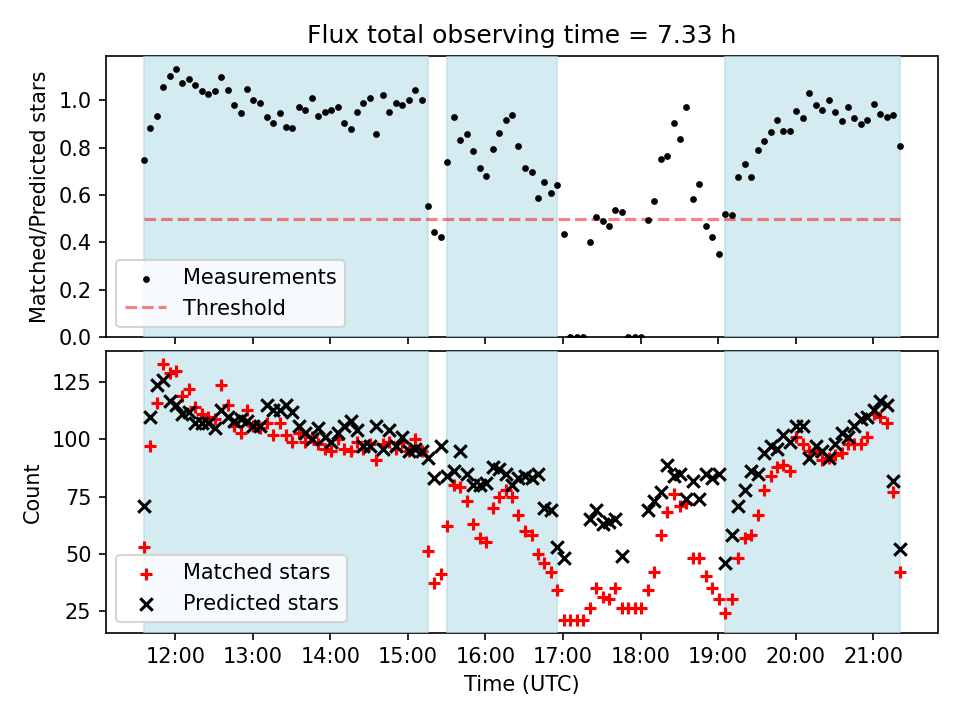 Flux total observing time = 7.33 h

Matched/Predicted stars

1.0
0.8
0.6
0.4
0.2
0.0

Measurements
Threshold

Count

125
100
75
50
25

Matched stars
Predicted stars

12:00
13:00
14:00
15:00
16:00
17:00
18:00
19:00
20:00
21:00

Time (UTC)